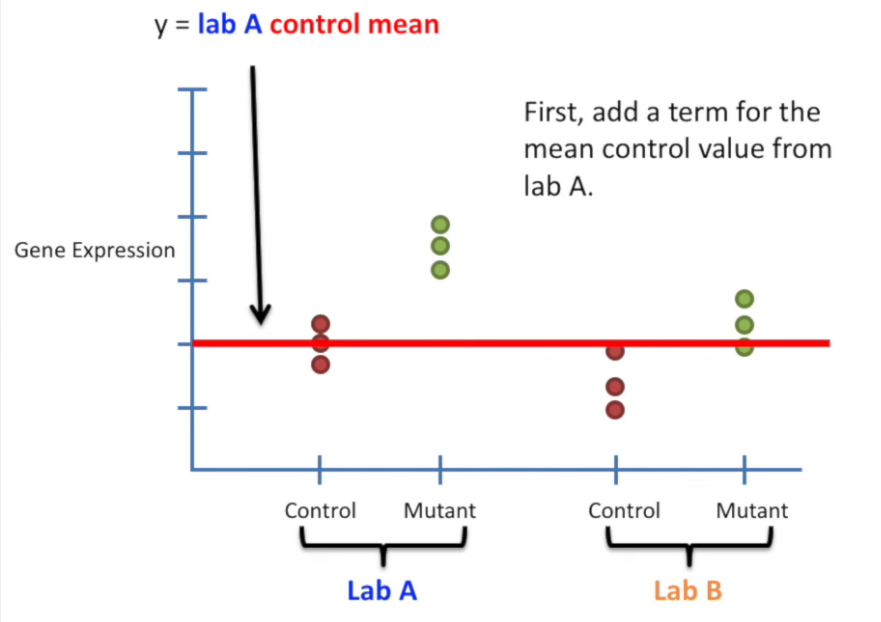 y = lab A control mean

First, add a term for the mean control value from lab A.

Gene Expression

Control

Mutant

Control

Mutant

Lab A

Lab B